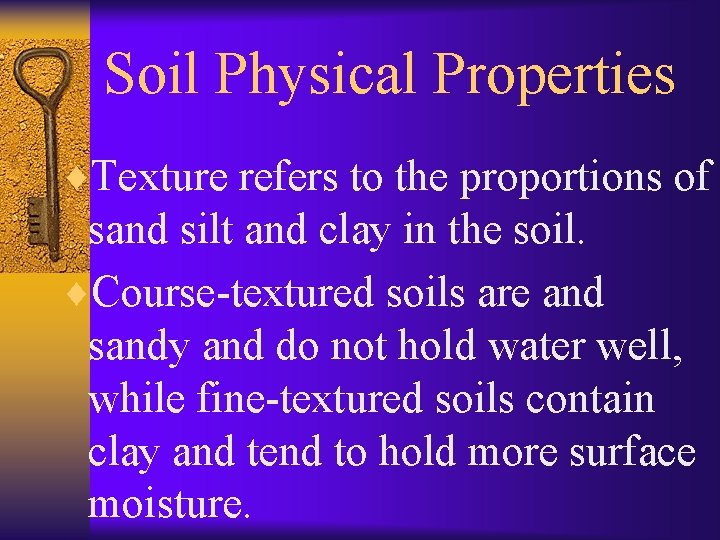 Soil Physical Properties

♦Texture refers to the proportions of sand silt and clay in the soil.

♦Course-textured soils are and sandy and do not hold water well, while fine-textured soils contain clay and tend to hold more surface moisture.